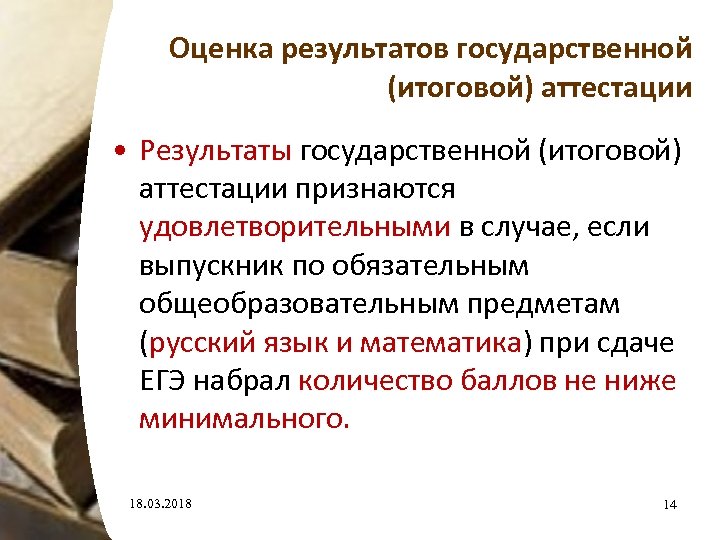 Оценка результатов государственной (итоговой) аттестации

• Результаты государственной (итоговой) аттестации признаются удовлетворительными в случае, если выпускник по обязательным общеобразовательным предметам (русский язык и математика) при сдаче ЕГЭ набрал количество баллов не ниже минимального.

18.03.2018

14